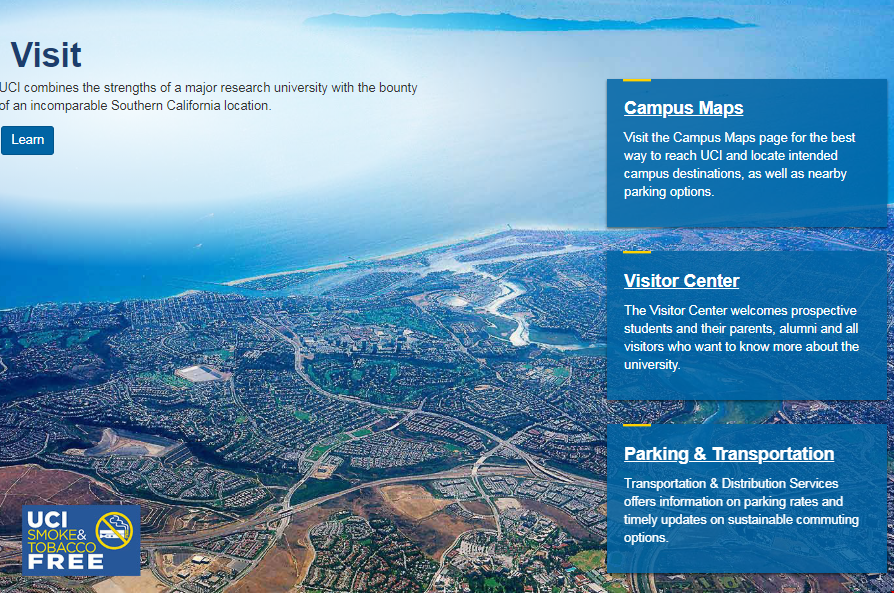 Visit

UCI combines the strengths of a major research university with the bounty of an incomparable Southern California location.

Learn

Campus Maps

Visit the Campus Maps page for the best way to reach UCI and locate intended campus destinations, as well as nearby parking options.

Visitor Center

The Visitor Center welcomes prospective students and their parents, alumni and all visitors who want to know more about the university.

Parking & Transportation

Transportation & Distribution Services offers information on parking rates and timely updates on sustainable commuting options.

UCI SMOKE & TOBACCO FREE